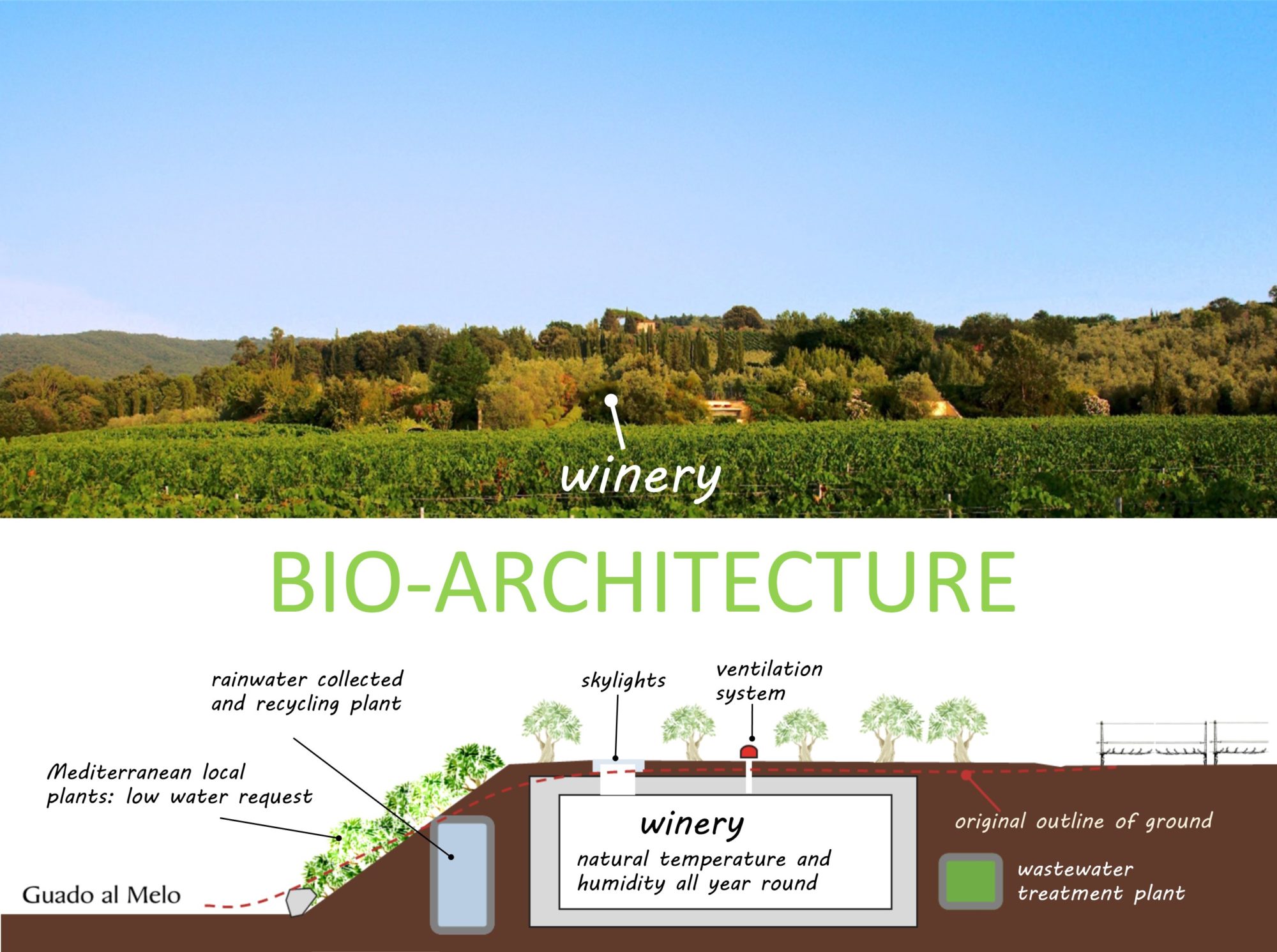 winery

BIO-ARCHITECTURE

rainwater collected and recycling plant

skylights

ventilation system

Mediterranean local plants: low water request

winery

natural temperature and humidity all year round

original outline of ground

wastewater treatment plant

Guado al Melo